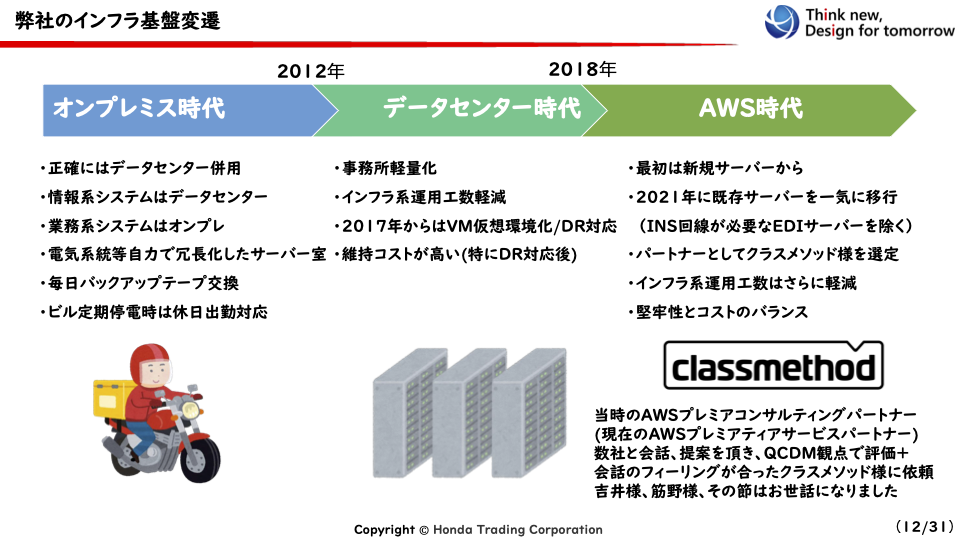 弊社のインフラ基盤変遷

Think new,
Design for tomorrow

2012年

2018年

オンプレミス時代

データセンター時代

AWS時代

・正確にはデータセンター併用
・情報系システムはデータセンター
・業務系システムはオンプレ
・電気系統等自力で冗長化したサーバー室
・毎日バックアップテープ交換
・ビル定期停電時は休日出勤対応

・事務所軽量化
・インフラ系運用工数軽減
・2017年からはVM仮想環境化/DR対応
・維持コストが高い(特にDR対応後)

・最初は新規サーバーから
・2021年に既存サーバーを一気に移行
（INS回線が必要なEDIサーバーを除く）
・パートナーとしてクラスメソッド様を選定
・インフラ系運用工数はさらに軽減
・堅牢性とコストのバランス

classmethod

当時のAWSプレミアコンサルティングパートナー
(現在のAWSプレミアティアサービスパートナー)
数社と会話、提案を頂き、QCDM観点で評価＋
会話のフィーリングが合ったクラスメソッド様に依頼
吉井様、筋野様、その節はお世話になりました

Copyright © Honda Trading Corporation

(12/31)